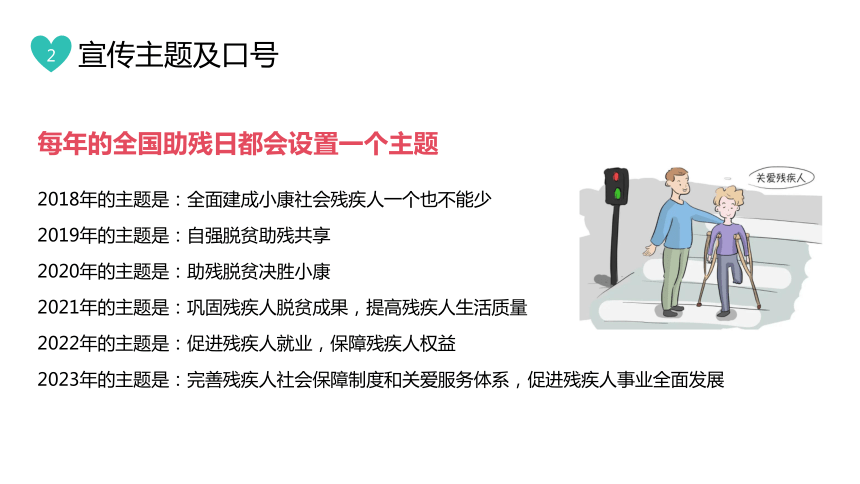 2 宣传主题及口号

每年的全国助残日都会设置一个主题

2018年的主题是：全面建成小康社会残疾人一个也不能少

2019年的主题是：自强脱贫助残共享

2020年的主题是：助残脱贫决胜小康

2021年的主题是：巩固残疾人脱贫成果，提高残疾人生活质量

2022年的主题是：促进残疾人就业，保障残疾人权益

2023年的主题是：完善残疾人社会保障制度和关爱服务体系，促进残疾人事业全面发展

关爱残疾人